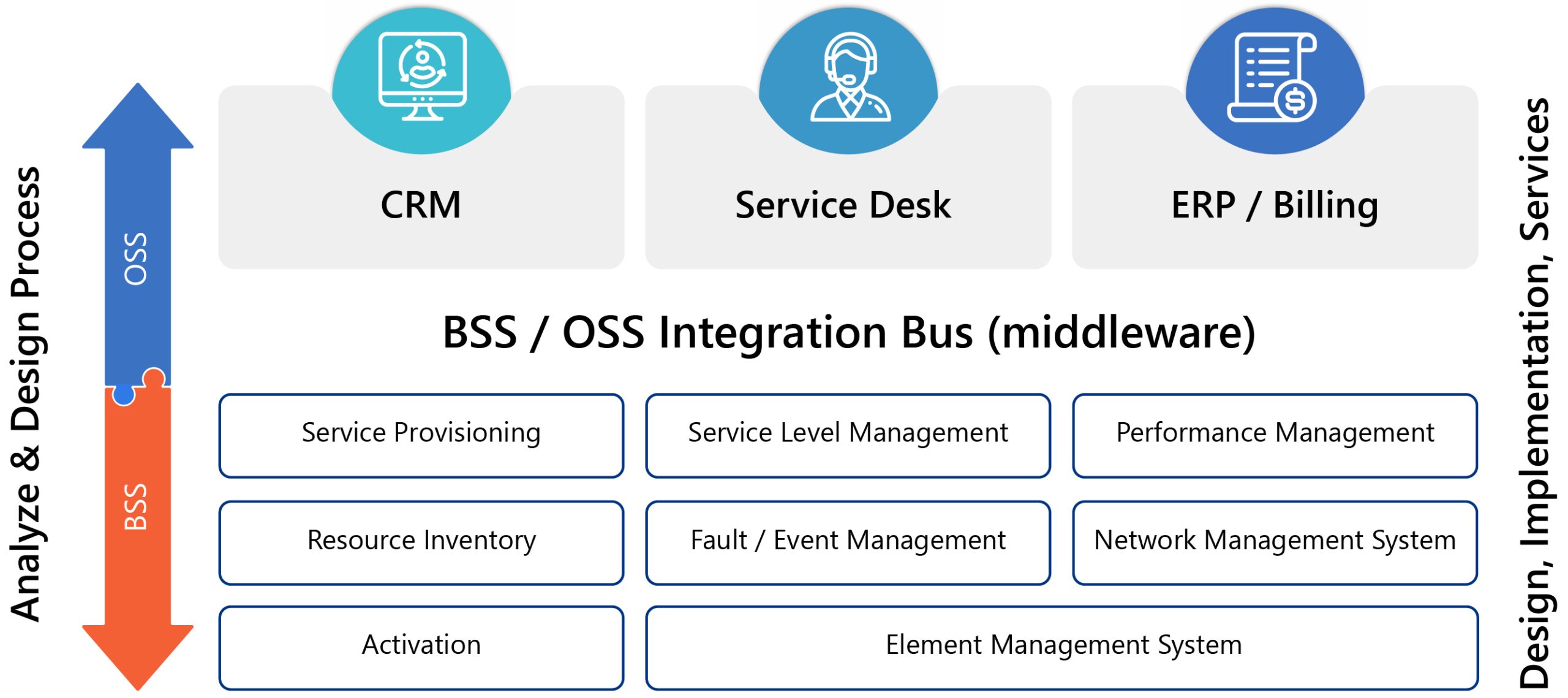 Analyze & Design Process

OSS

BSS

CRM

Service Desk

ERP / Billing

BSS / OSS Integration Bus (middleware)

Service Provisioning

Service Level Management

Performance Management

Resource Inventory

Fault / Event Management

Network Management System

Activation

Element Management System

Design, Implementation, Services